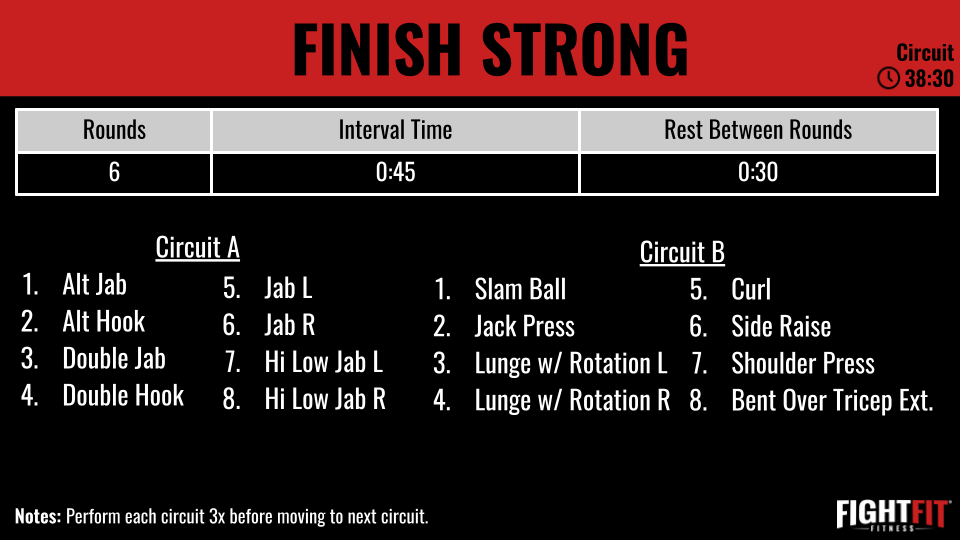 FINISH STRONG

Circuit
38:30

| Rounds | Interval Time | Rest Between Rounds |
|---|---|---|
| 6 | 0:45 | 0:30 |

Circuit A
1. Alt Jab
2. Alt Hook
3. Double Jab
4. Double Hook
5. Jab L
6. Jab R
7. Hi Low Jab L
8. Hi Low Jab R

Circuit B
1. Slam Ball
2. Jack Press
3. Lunge w/ Rotation L
4. Lunge w/ Rotation R
5. Curl
6. Side Raise
7. Shoulder Press
8. Bent Over Tricep Ext.

Notes: Perform each circuit 3x before moving to next circuit.

FIGHTFIT
FITNESS